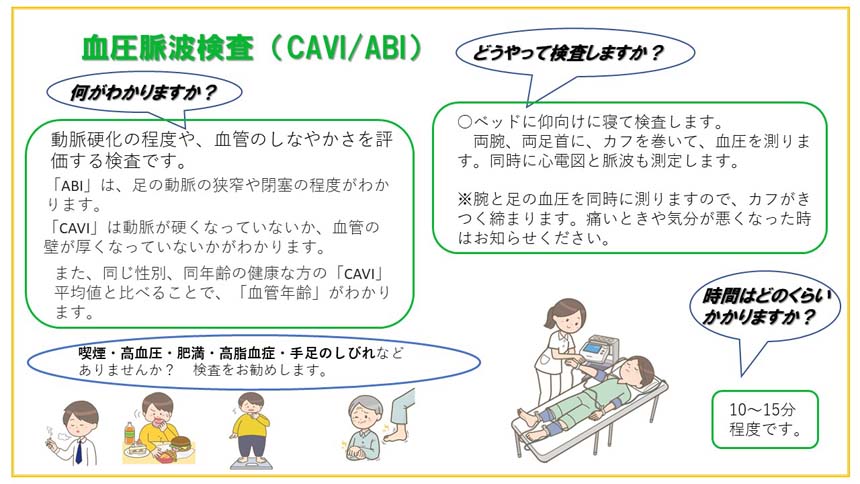 血圧脈波検査（CAVI/ABI）

何がわかりますか？

動脈硬化の程度や、血管のしなやかさを評価する検査です。

「ABI」は、足の動脈の狭窄や閉塞の程度がわかります。

「CAVI」は動脈が硬くなっていないか、血管の壁が厚くなっていないかがわかります。

また、同じ性別、同年齢の健康な方の「CAVI」平均値と比べることで、「血管年齢」がわかります。

喫煙・高血圧・肥満・高脂血症・手足のしびれなどありませんか？　検査をお勧めします。

どうやって検査しますか？

○ベッドに仰向けに寝て検査します。
両腕、両足首に、カフを巻いて、血圧を測ります。同時に心電図と脈波も測定します。

※腕と足の血圧を同時に測りますので、カフがきつく締まります。痛いときや気分が悪くなった時はお知らせください。

時間はどのくらいかかりますか？

10～15分程度です。